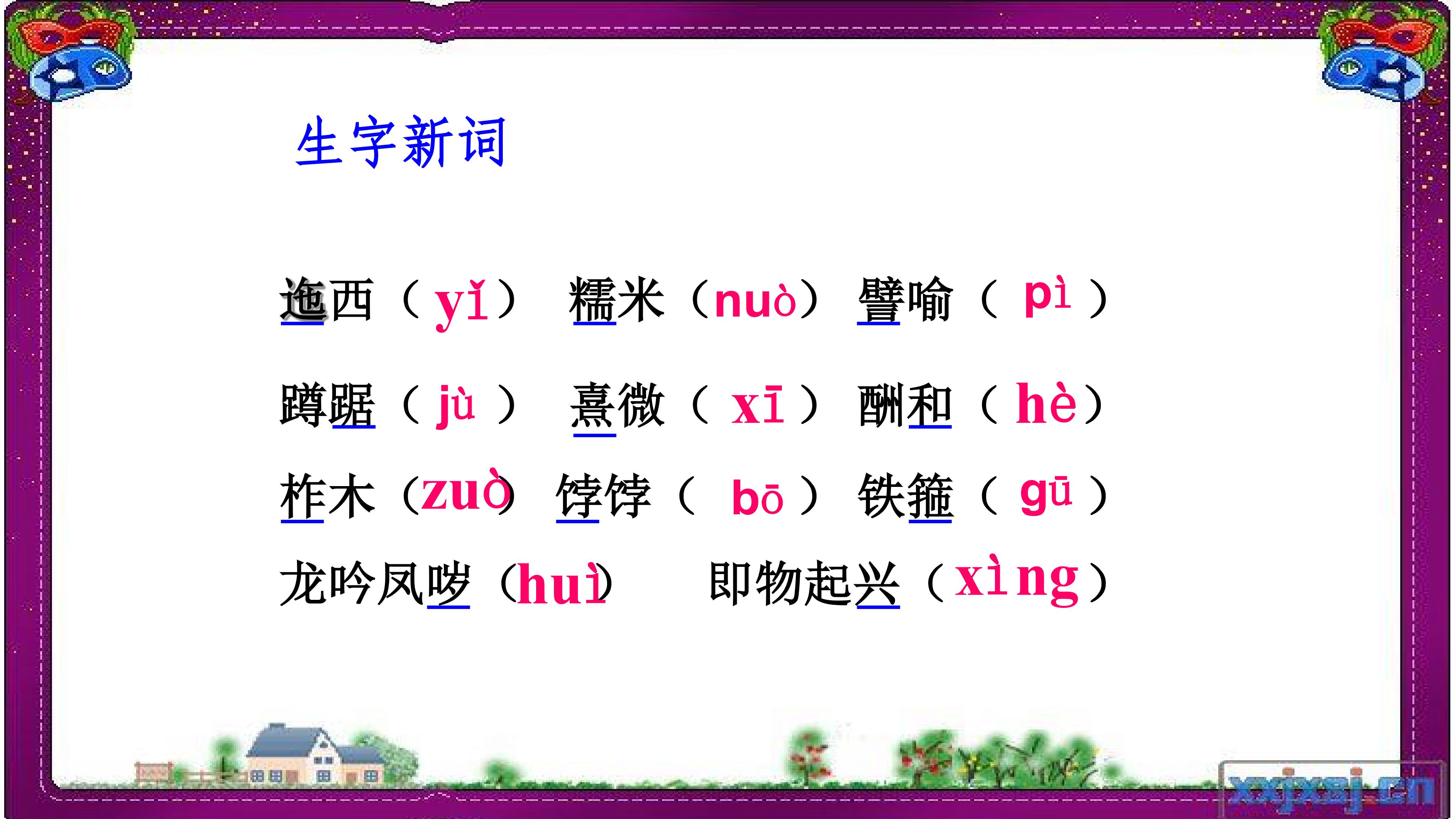 生字新词

迤西（yǐ） 糯米（nuò） 譬喻（pì）

蹲踞（jù） 熹微（xī） 酬和（hè）

柞木（zuò） 饽饽（bō） 铁箍（gū）

龙吟凤哕（huì） 即物起兴（xìng）

xxjxsj.cn